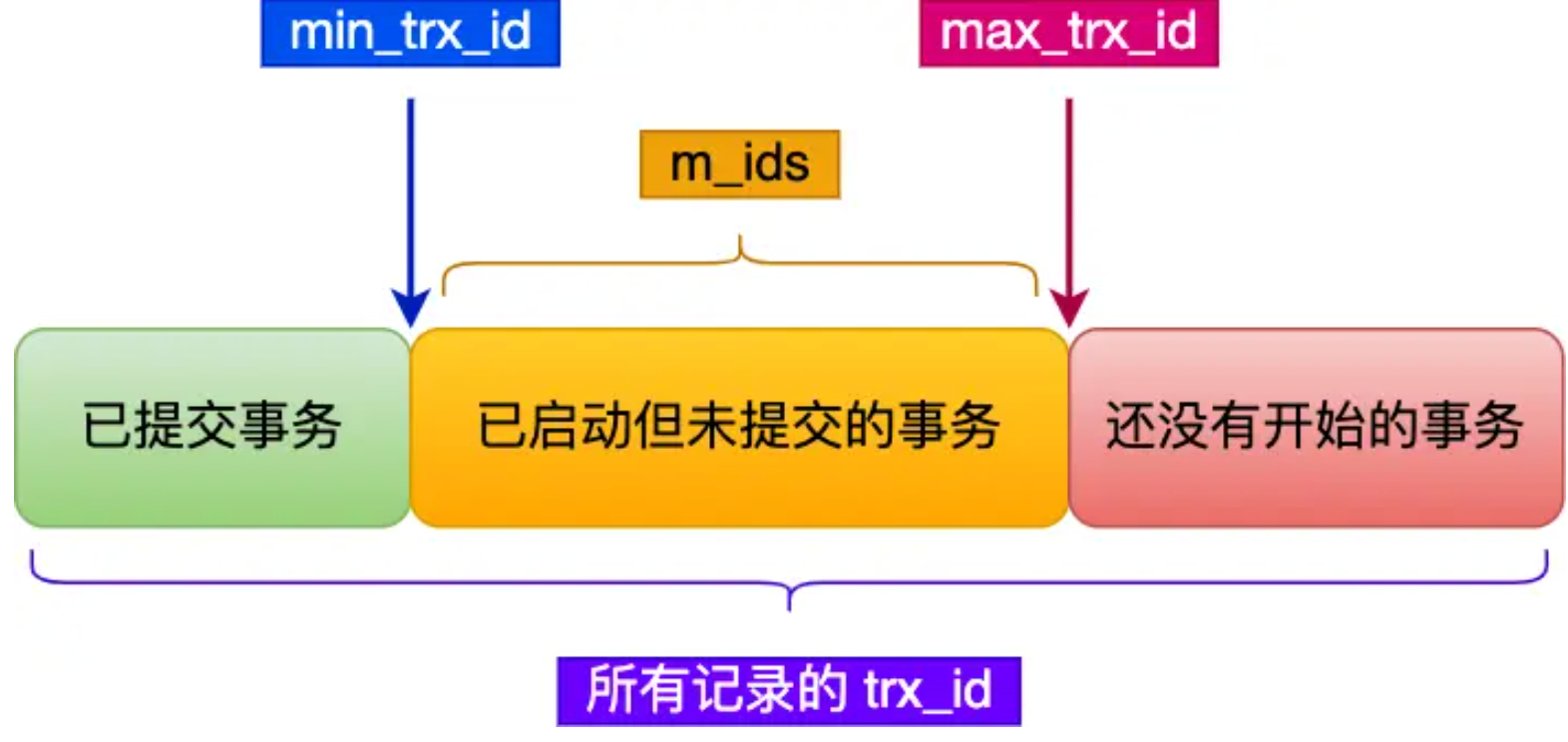 min_trx_id

max_trx_id

m_ids

已提交事务

已启动但未提交的事务

还没有开始的事务

所有记录的 trx_id